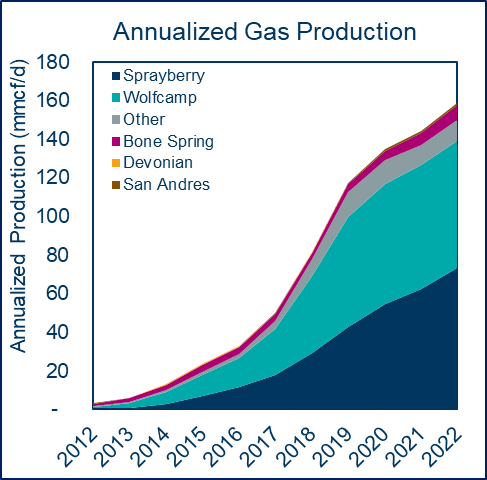 Annualized Gas Production

Annualized Production (mmcf/d)

180
160
140
120
100
80
60
40
20
-

Sprayberry
Wolfcamp
Other
Bone Spring
Devonian
San Andres

2012
2013
2014
2015
2016
2017
2018
2019
2020
2021
2022